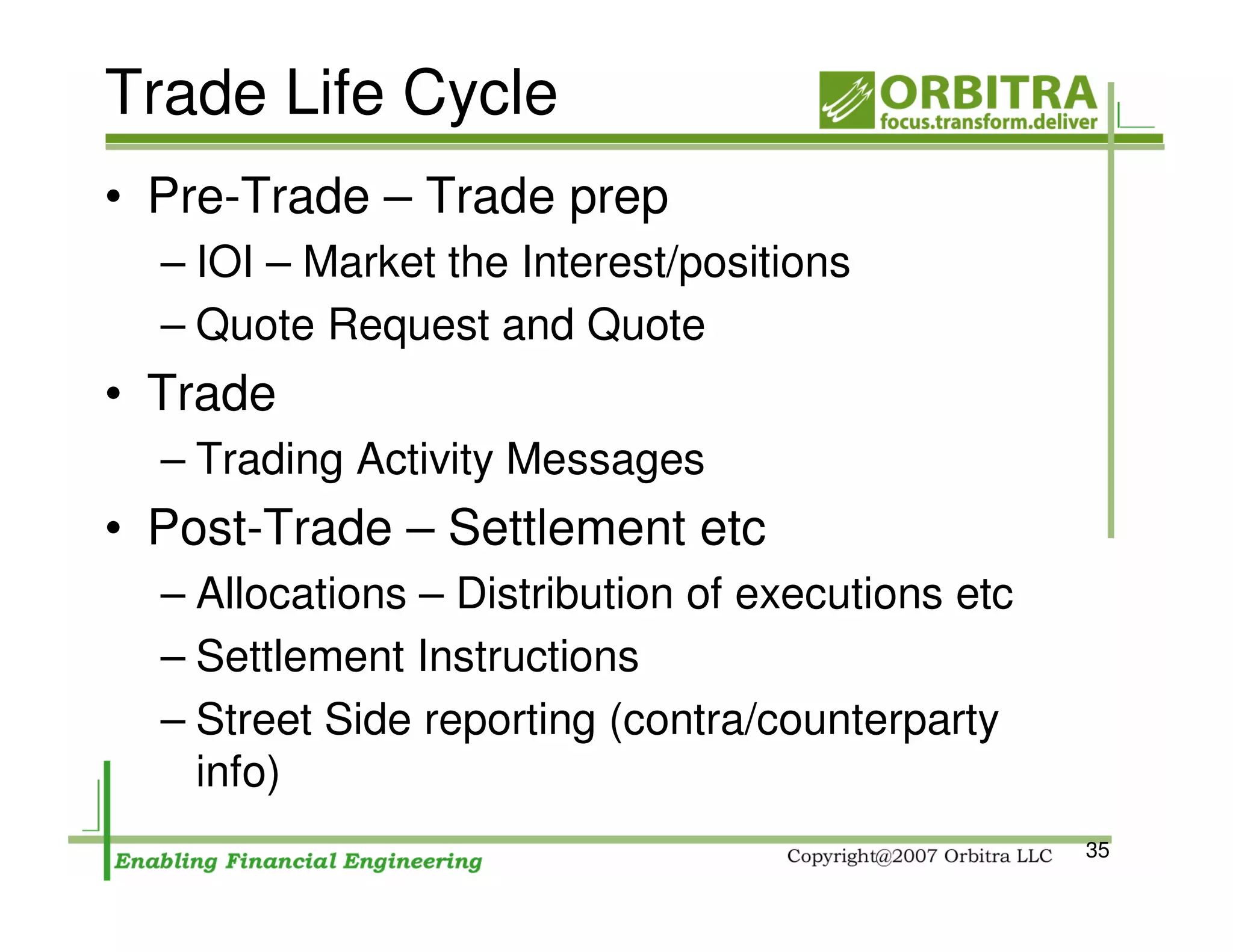 Trade Life Cycle

ORBITRA
focus.transform.deliver

• Pre-Trade – Trade prep
– IOI – Market the Interest/positions
– Quote Request and Quote
• Trade
– Trading Activity Messages
• Post-Trade – Settlement etc
– Allocations – Distribution of executions etc
– Settlement Instructions
– Street Side reporting (contra/counterparty info)

Enabling Financial Engineering

Copyright@2007 Orbitra LLC

35